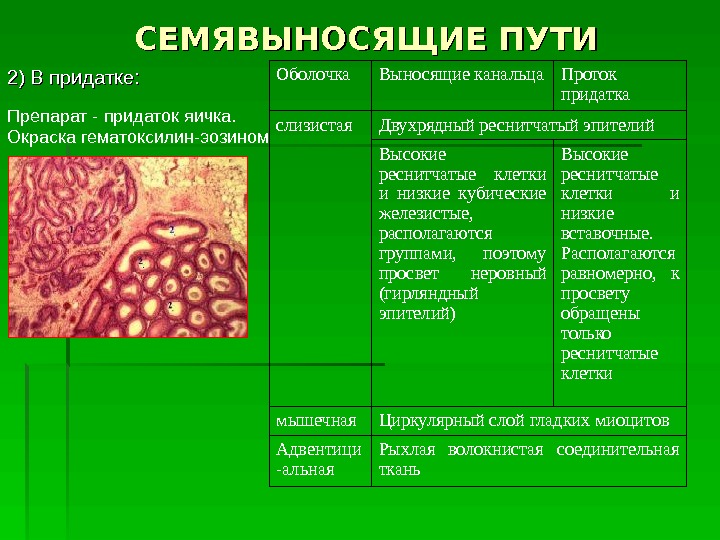 СЕМЯВЫНОСЯЩИЕ ПУТИ

2) В придатке:

Препарат - придаток яичка. Окраска гематоксилин-эозином

1

2

2

2

| Оболочка | Выносящие канальца | Проток придатка |
|---|---|---|
| слизистая | Двухрядный реснитчатый эпителий | |
| | Высокие реснитчатые клетки и низкие кубические железистые, располагаются группами, поэтому просвет неровный (гирляндный эпителий) | Высокие реснитчатые клетки и низкие вставочные. Располагаются равномерно, к просвету обращены только реснитчатые клетки |
| мышечная | Циркулярный слой гладких миоцитов | |
| Адвентици-альная | Рыхлая волокнистая соединительная ткань | |